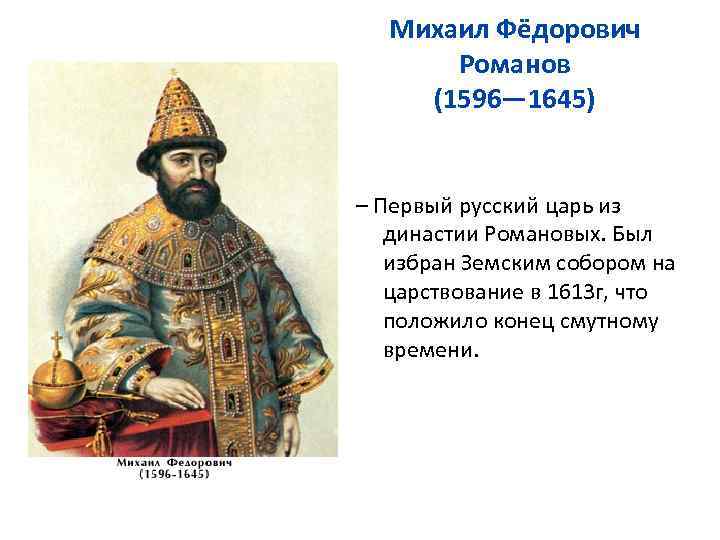 Михаил Фёдорович Романов (1596—1645)

– Первый русский царь из династии Романовых. Был избран Земским собором на царствование в 1613г, что положило конец смутному времени.

Михаил Федорович
(1596-1645)